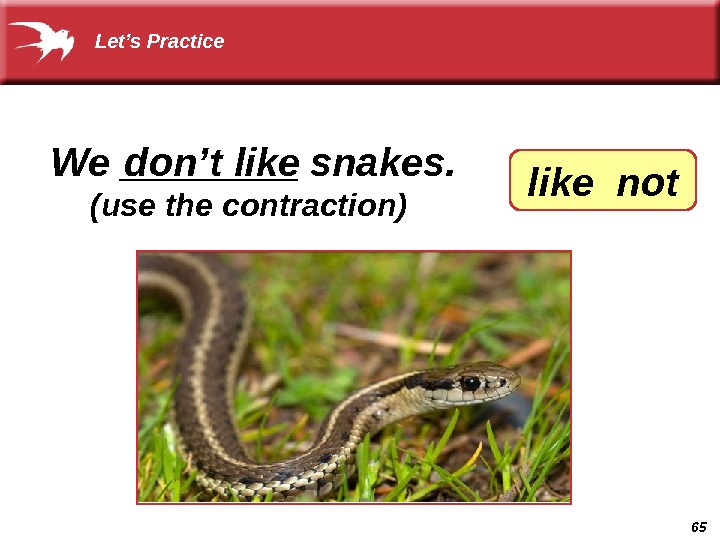 Let's Practice

We don't like snakes.
(use the contraction)

like not

65